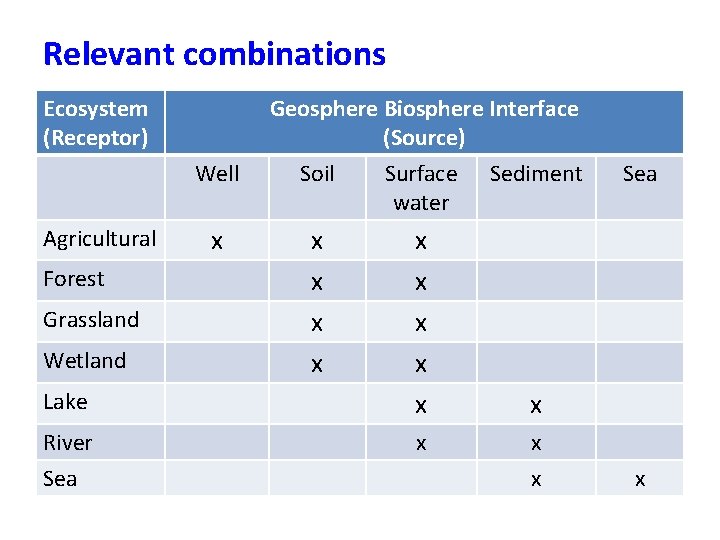 Relevant combinations

| Ecosystem (Receptor) | Geosphere Biosphere Interface (Source) | | | | |
|---|---|---|---|---|---|
| | Well | Soil | Surface water | Sediment | Sea |
| Agricultural | x | x | x | | |
| Forest | | x | x | | |
| Grassland | | x | x | | |
| Wetland | | x | x | | |
| Lake | | | x | x | |
| River | | | x | x | |
| Sea | | | | x | x |